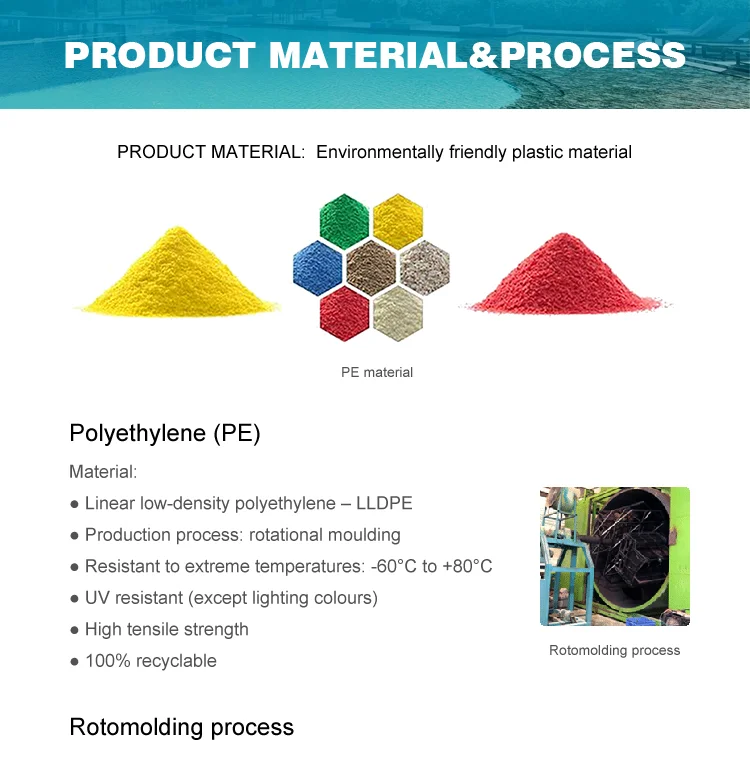 PRODUCT MATERIAL&PROCESS

PRODUCT MATERIAL:  Environmentally friendly plastic material

PE material

Polyethylene (PE)

Material:

● Linear low-density polyethylene – LLDPE

● Production process: rotational moulding

● Resistant to extreme temperatures: -60°C to +80°C

● UV resistant (except lighting colours)

● High tensile strength

● 100% recyclable

Rotomolding process

Rotomolding process